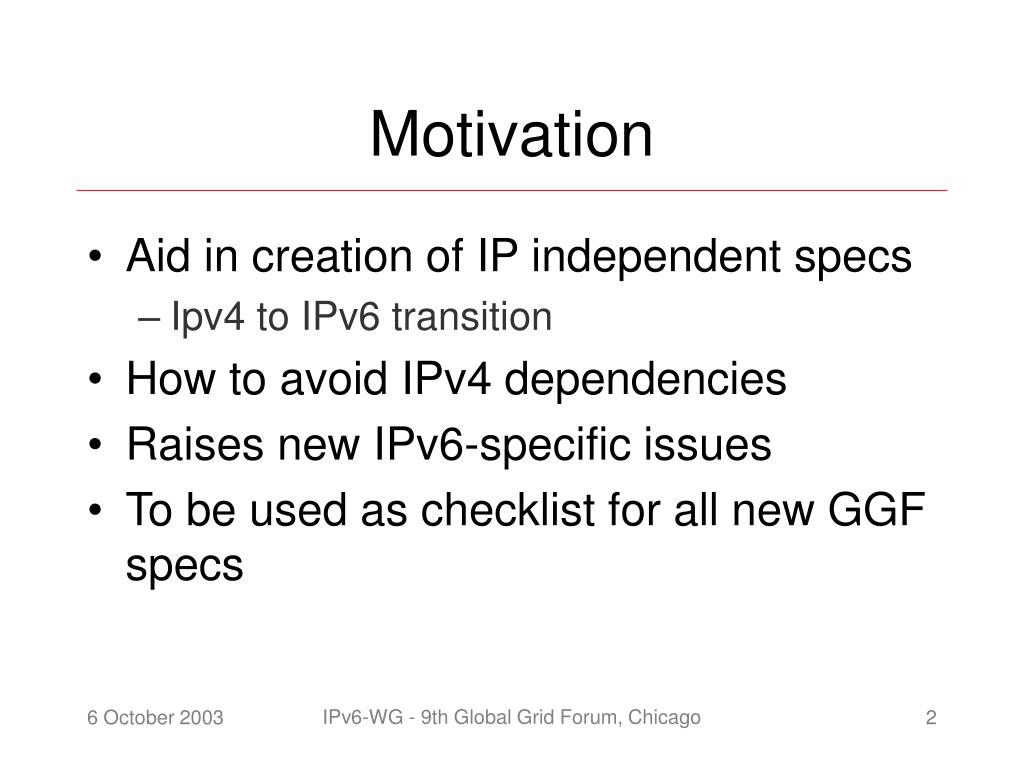 Motivation

• Aid in creation of IP independent specs
– Ipv4 to IPv6 transition
• How to avoid IPv4 dependencies
• Raises new IPv6-specific issues
• To be used as checklist for all new GGF specs

6 October 2003

IPv6-WG - 9th Global Grid Forum, Chicago

2